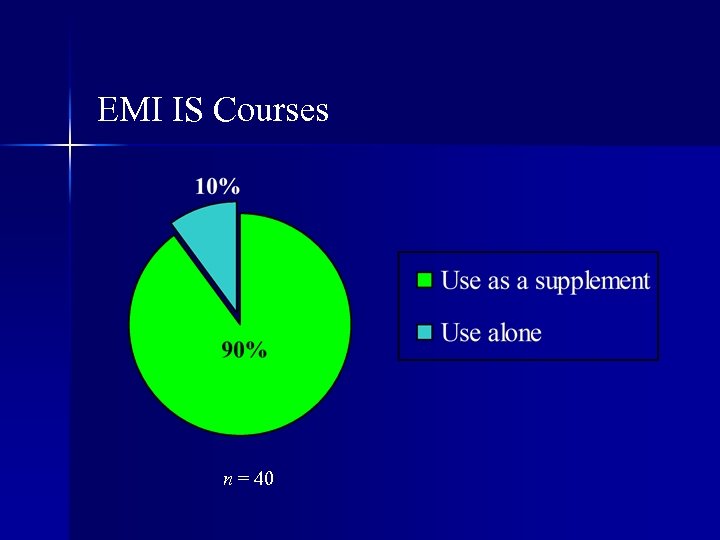 EMI IS Courses

10%

90%

Use as a supplement

Use alone

$n = 40$